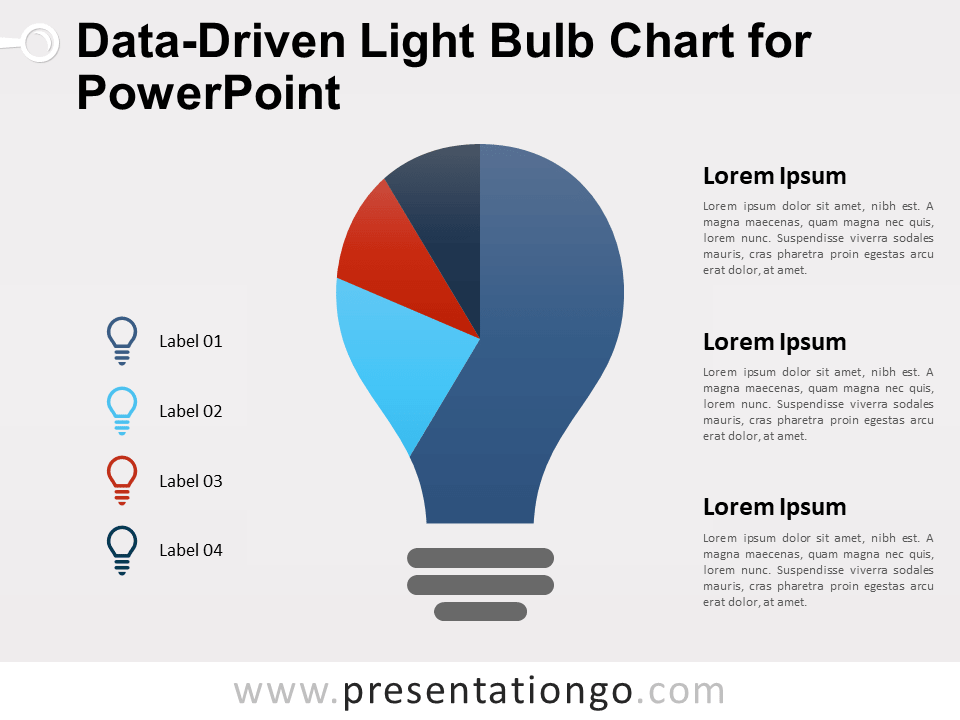 Data-Driven Light Bulb Chart for PowerPoint

Label 01

Label 02

Label 03

Label 04

Lorem Ipsum

Lorem ipsum dolor sit amet, nibh est. A magna maecenas, quam magna nec quis, lorem nunc. Suspendisse viverra sodales mauris, cras pharetra proin egestas arcu erat dolor, at amet.

Lorem Ipsum

Lorem ipsum dolor sit amet, nibh est. A magna maecenas, quam magna nec quis, lorem nunc. Suspendisse viverra sodales mauris, cras pharetra proin egestas arcu erat dolor, at amet.

Lorem Ipsum

Lorem ipsum dolor sit amet, nibh est. A magna maecenas, quam magna nec quis, lorem nunc. Suspendisse viverra sodales mauris, cras pharetra proin egestas arcu erat dolor, at amet.

www.presentationgo.com